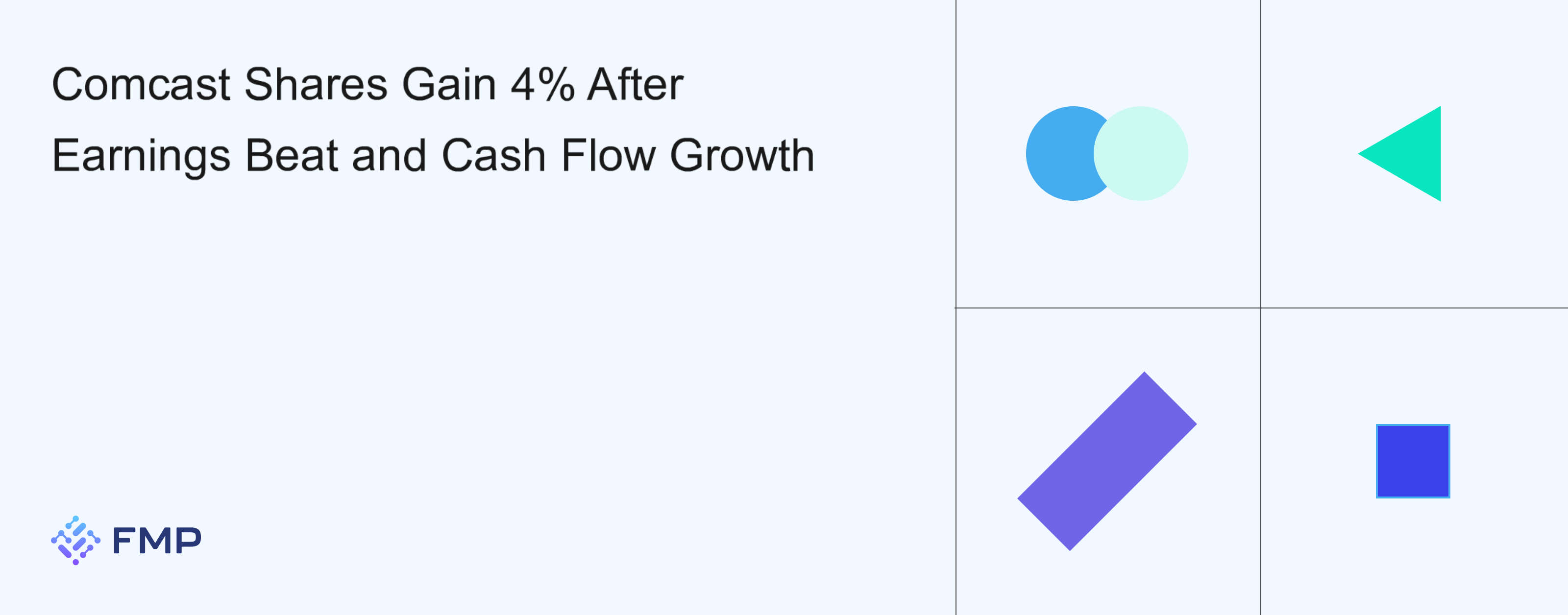 Comcast Shares Gain 4% After Earnings Beat and Cash Flow Growth

FMP